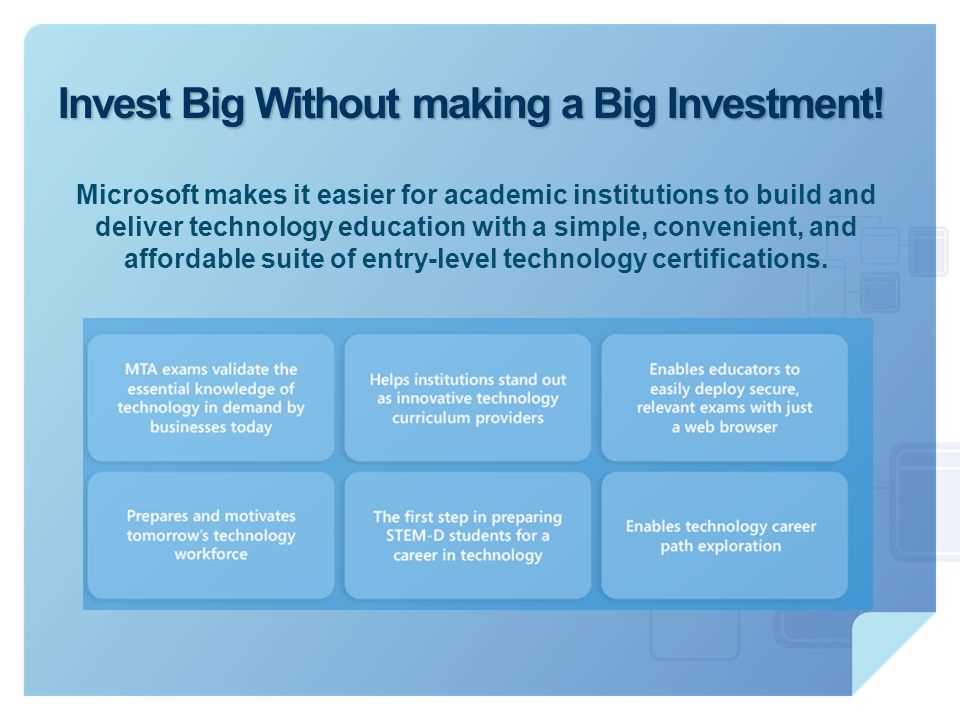 Invest Big Without making a Big Investment!

Microsoft makes it easier for academic institutions to build and deliver technology education with a simple, convenient, and affordable suite of entry-level technology certifications.

MTA exams validate the essential knowledge of technology in demand by businesses today

Helps institutions stand out as innovative technology curriculum providers

Enables educators to easily deploy secure, relevant exams with just a web browser

Prepares and motivates tomorrow's technology workforce

The first step in preparing STEM-D students for a career in technology

Enables technology career path exploration